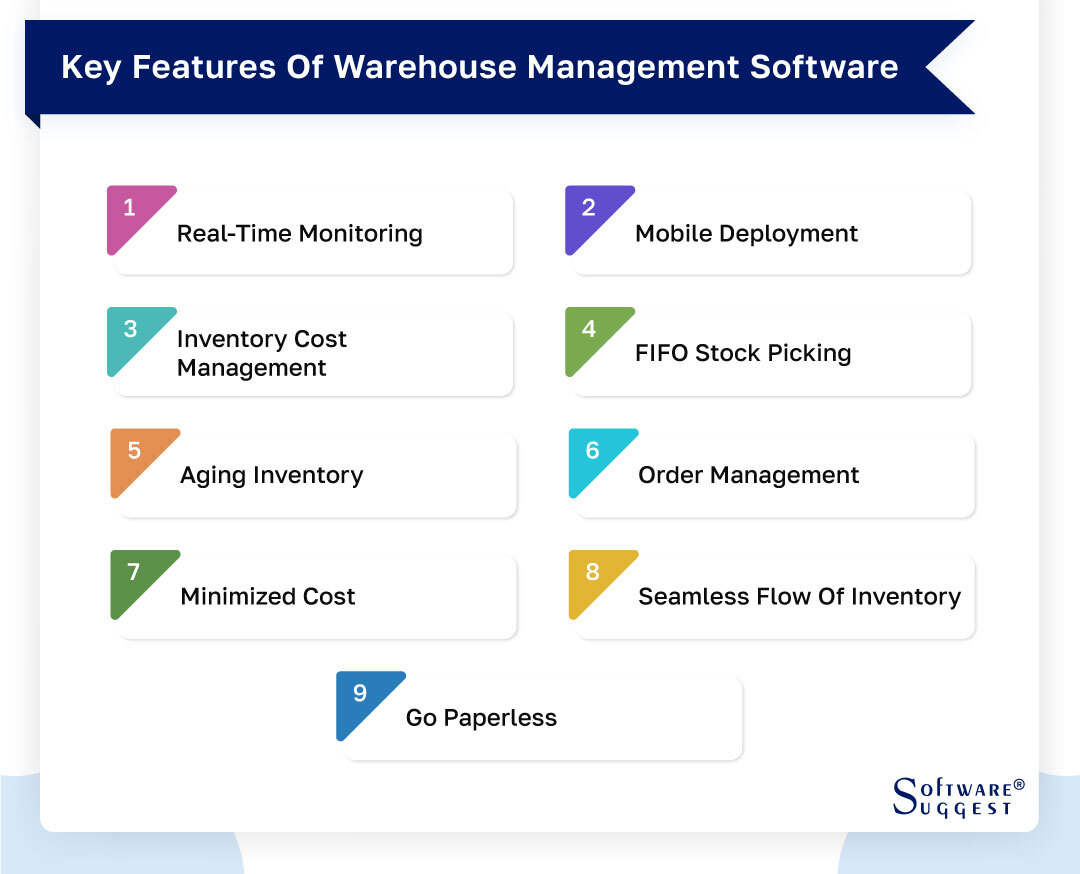 Key Features Of Warehouse Management Software

1 Real-Time Monitoring

2 Mobile Deployment

3 Inventory Cost Management

4 FIFO Stock Picking

5 Aging Inventory

6 Order Management

7 Minimized Cost

8 Seamless Flow Of Inventory

9 Go Paperless

SOFTWARE® SUGGEST